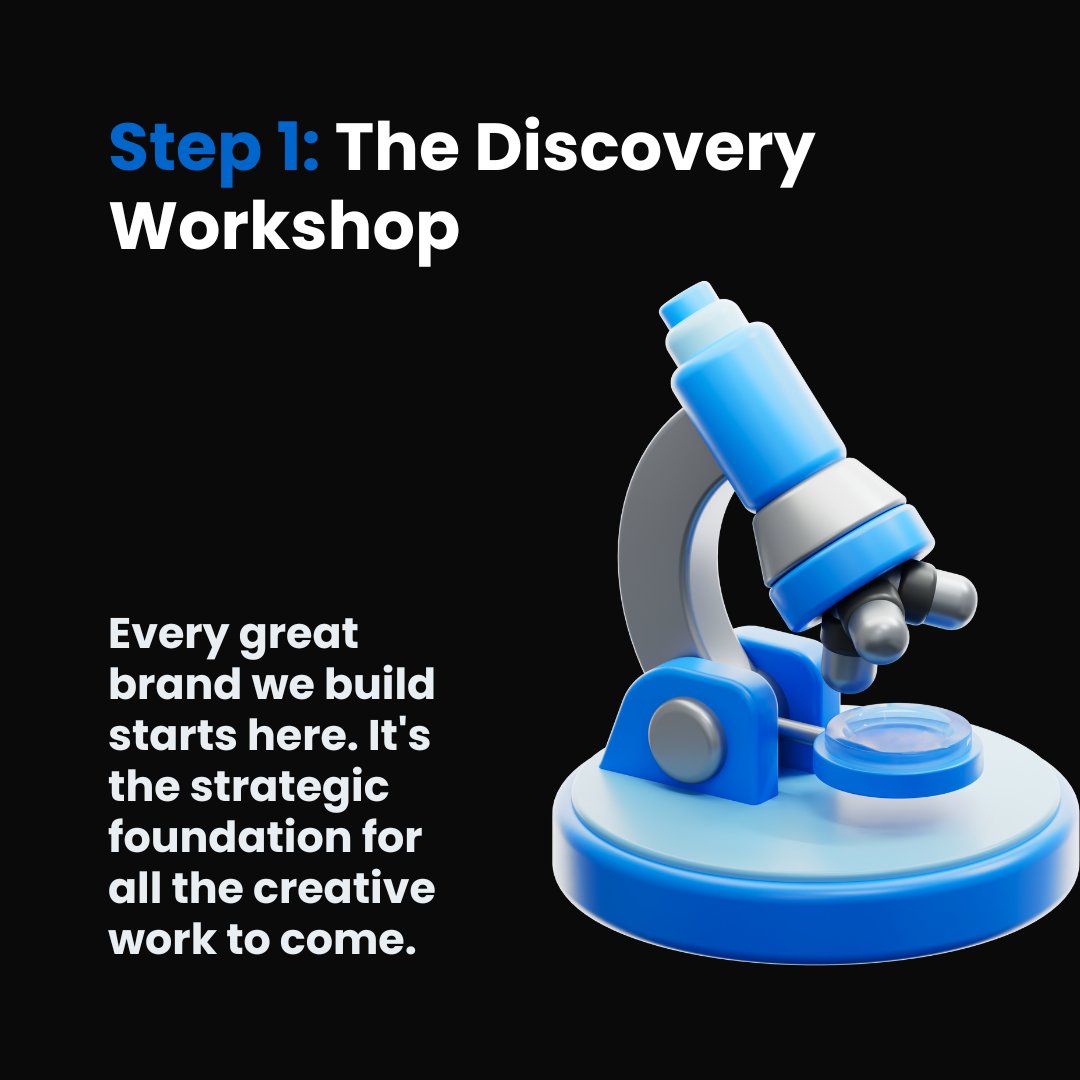 Step 1: The Discovery Workshop

Every great brand we build starts here. It's the strategic foundation for all the creative work to come.